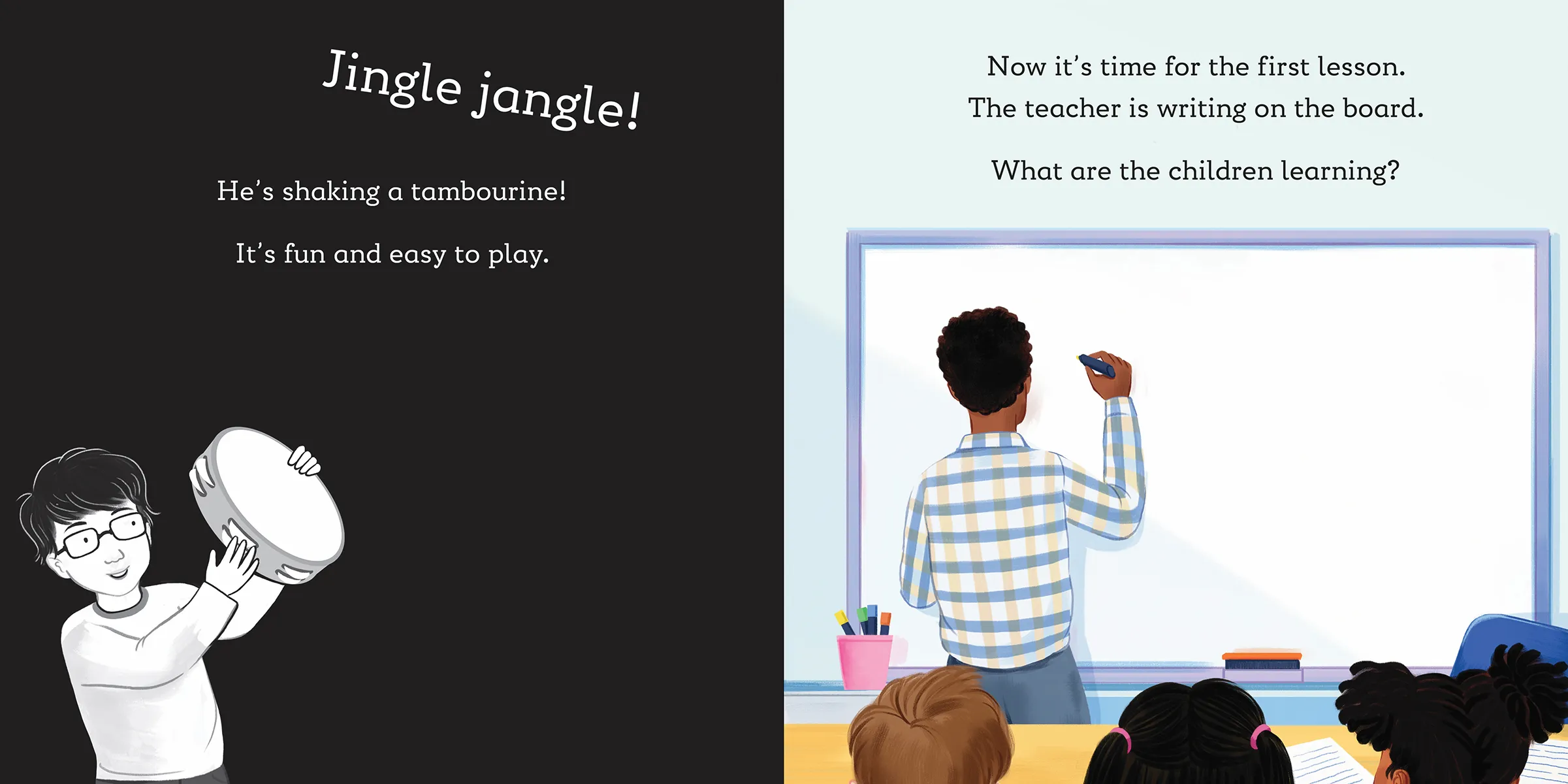 Jingle jangle!

He's shaking a tambourine!

It's fun and easy to play.

Now it's time for the first lesson. The teacher is writing on the board.

What are the children learning?